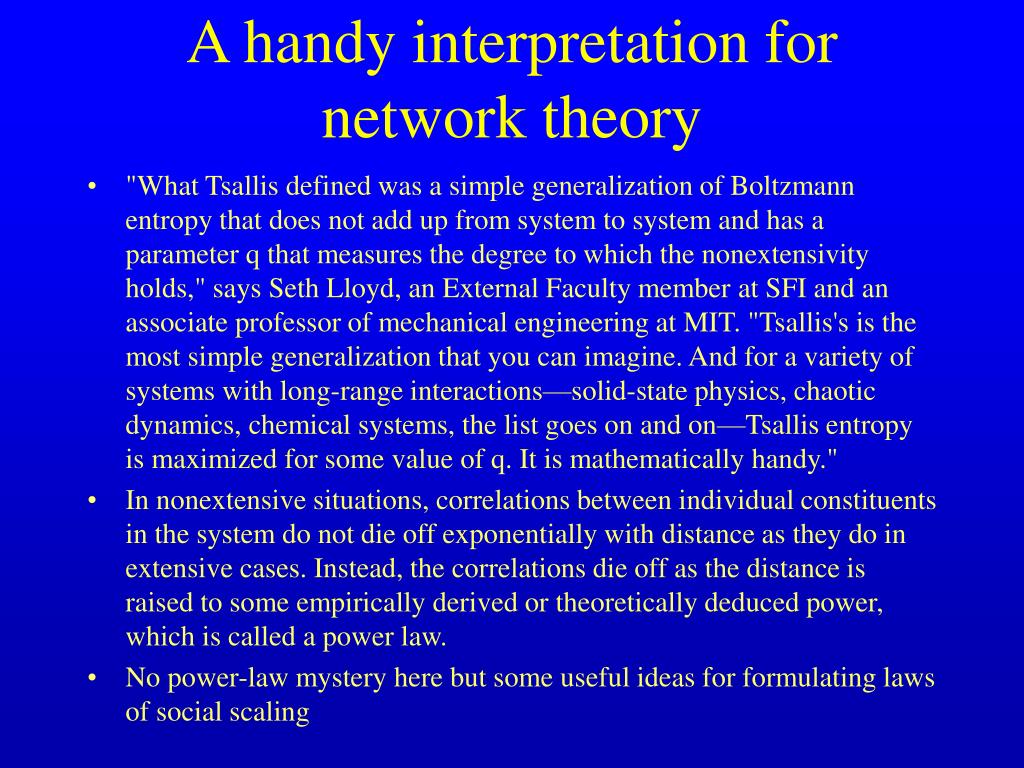 A handy interpretation for network theory

• "What Tsallis defined was a simple generalization of Boltzmann entropy that does not add up from system to system and has a parameter q that measures the degree to which the nonextensivity holds," says Seth Lloyd, an External Faculty member at SFI and an associate professor of mechanical engineering at MIT. "Tsallis's is the most simple generalization that you can imagine. And for a variety of systems with long-range interactions—solid-state physics, chaotic dynamics, chemical systems, the list goes on and on—Tsallis entropy is maximized for some value of q. It is mathematically handy."

• In nonextensive situations, correlations between individual constituents in the system do not die off exponentially with distance as they do in extensive cases. Instead, the correlations die off as the distance is raised to some empirically derived or theoretically deduced power, which is called a power law.

• No power-law mystery here but some useful ideas for formulating laws of social scaling